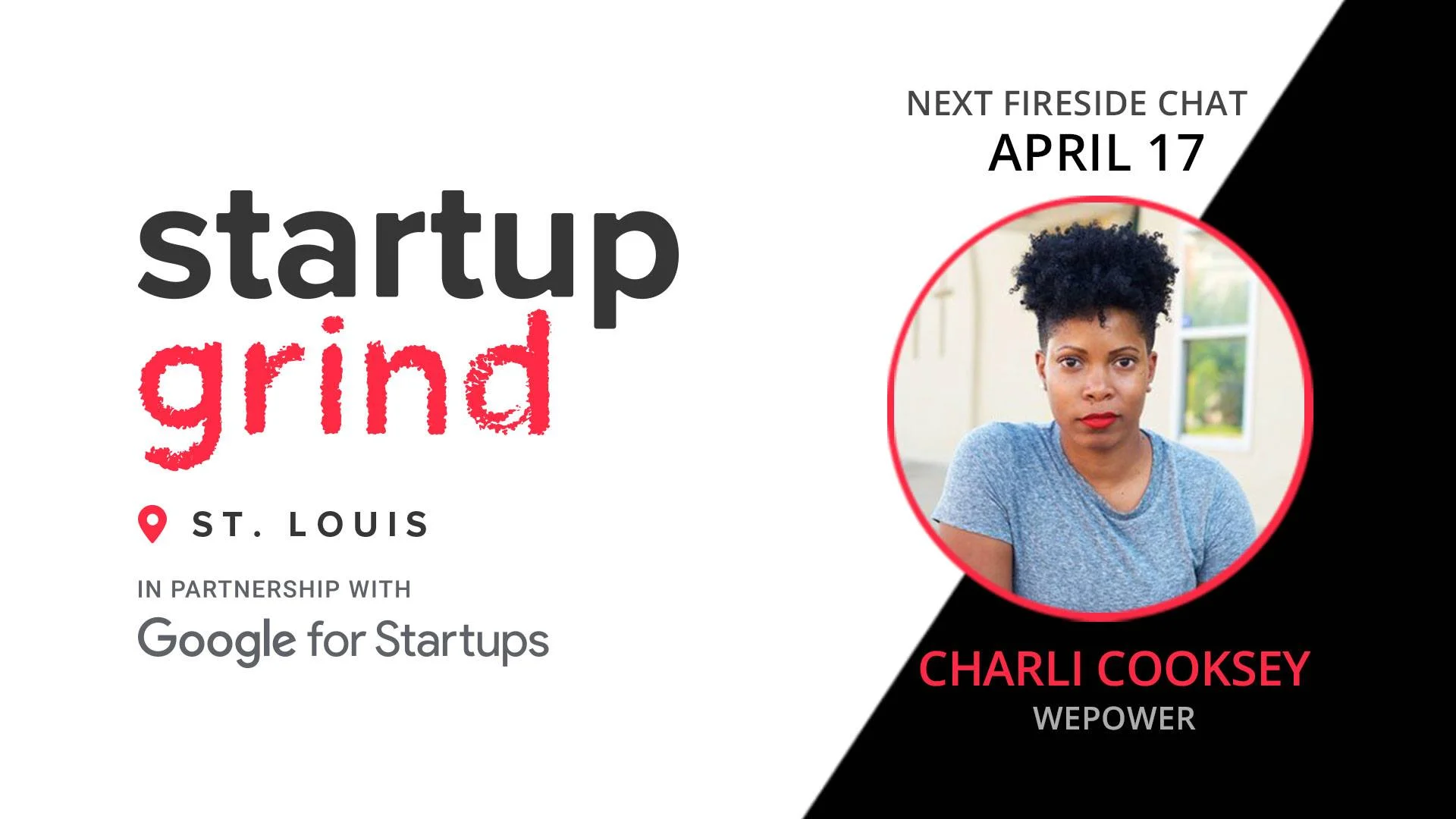 startup
grind

ST. LOUIS

IN PARTNERSHIP WITH
Google for Startups

NEXT FIRESIDE CHAT
APRIL 17

CHARLI COOKSEY
WEPOWER